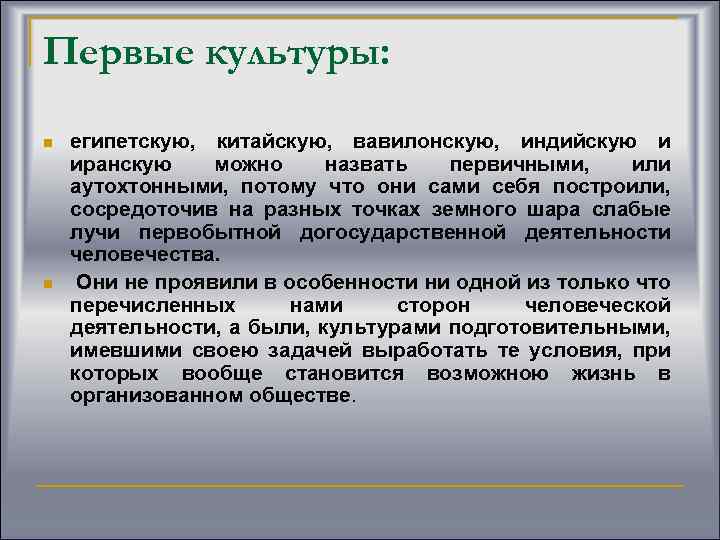 Первые культуры:

египетскую, китайскую, вавилонскую, индийскую и иранскую можно назвать первичными, или аутохтонными, потому что они сами себя построили, сосредоточив на разных точках земного шара слабые лучи первобытной догосударственной деятельности человечества.

Они не проявили в особенности ни одной из только что перечисленных нами сторон человеческой деятельности, а были, культурами подготовительными, имевшими своею задачей выработать те условия, при которых вообще становится возможною жизнь в организованном обществе.